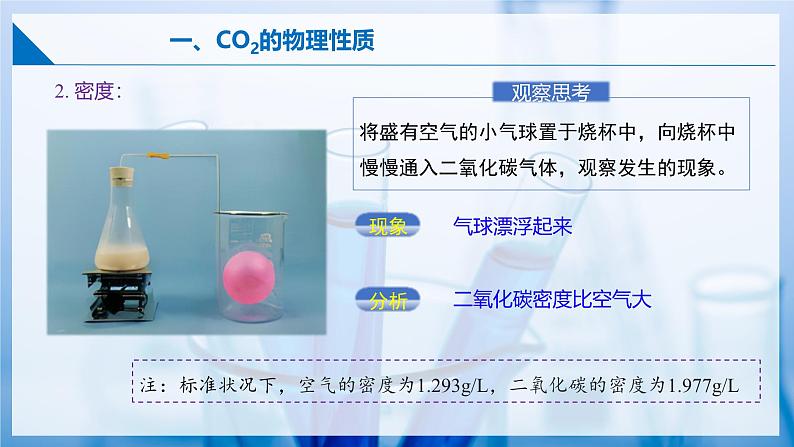 一、$CO_2$的物理性质

2. 密度：

观察思考

将盛有空气的小气球置于烧杯中，向烧杯中慢慢通入二氧化碳气体，观察发生的现象。

现象　气球漂浮起来

分析　二氧化碳密度比空气大

注：标准状况下，空气的密度为1.293g/L，二氧化碳的密度为1.977g/L